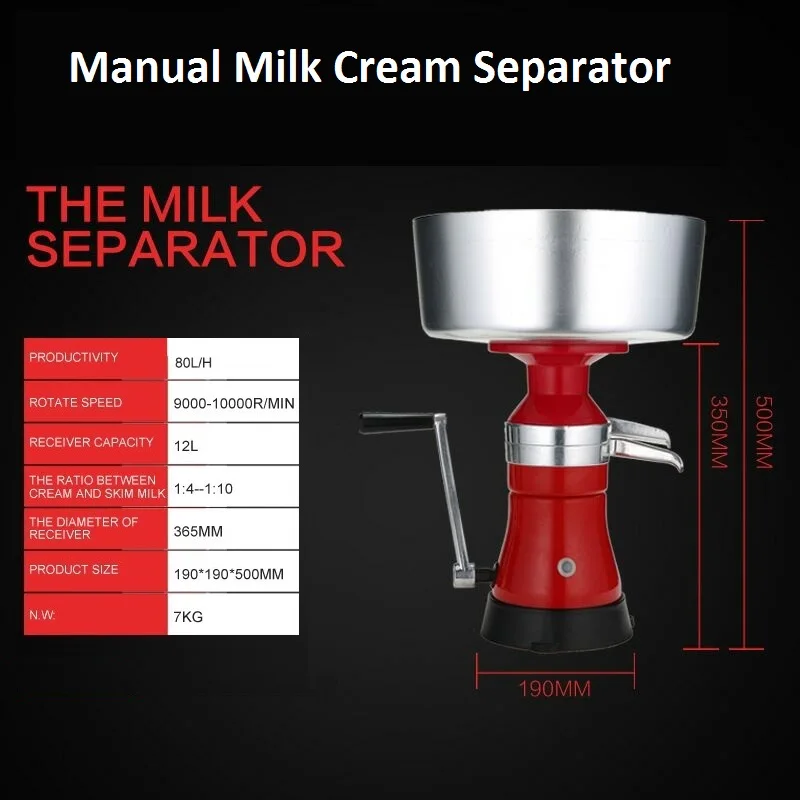 Manual Milk Cream Separator

THE MILK SEPARATOR

| PRODUCTIVITY | 80L/H |
|---|---|
| ROTATE SPEED | 9000-10000R/MIN |
| RECEIVER CAPACITY | 12L |
| THE RATIO BETWEEN CREAM AND SKIM MILK | 1:4--1:10 |
| THE DIAMETER OF RECEIVER | 365MM |
| PRODUCT SIZE | 190*190*500MM |
| N.W: | 7KG |

350MM

500MM

190MM